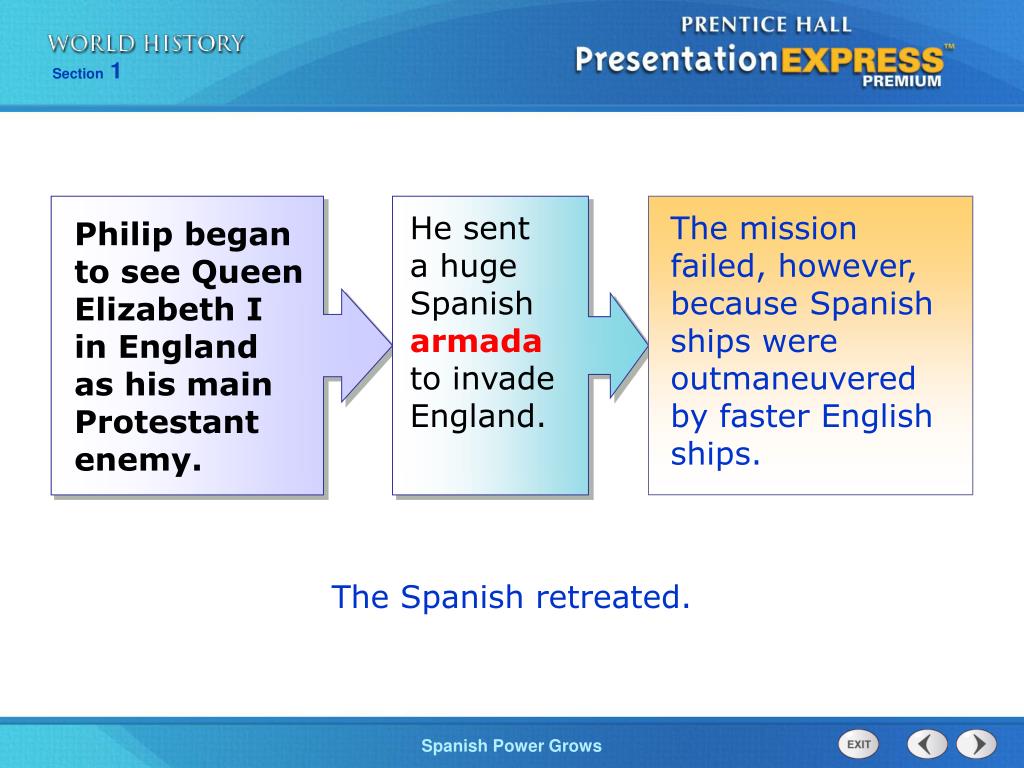 WORLD HISTORY
Section 1

PRENTICE HALL
PresentationEXPRESS™
PREMIUM

Philip began to see Queen Elizabeth I in England as his main Protestant enemy.

He sent a huge Spanish armada to invade England.

The mission failed, however, because Spanish ships were outmaneuvered by faster English ships.

The Spanish retreated.

Spanish Power Grows

EXIT